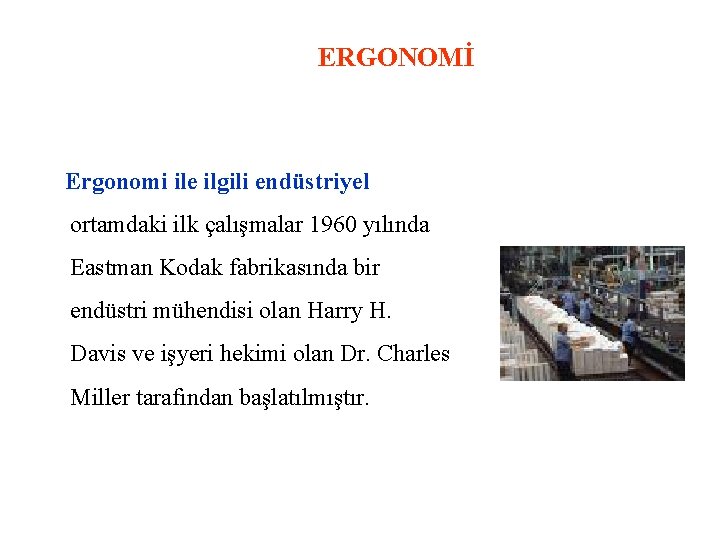 ERGONOMİ

Ergonomi ile ilgili endüstriyel ortamdaki ilk çalışmalar 1960 yılında Eastman Kodak fabrikasında bir endüstri mühendisi olan Harry H. Davis ve işyeri hekimi olan Dr. Charles Miller tarafından başlatılmıştır.